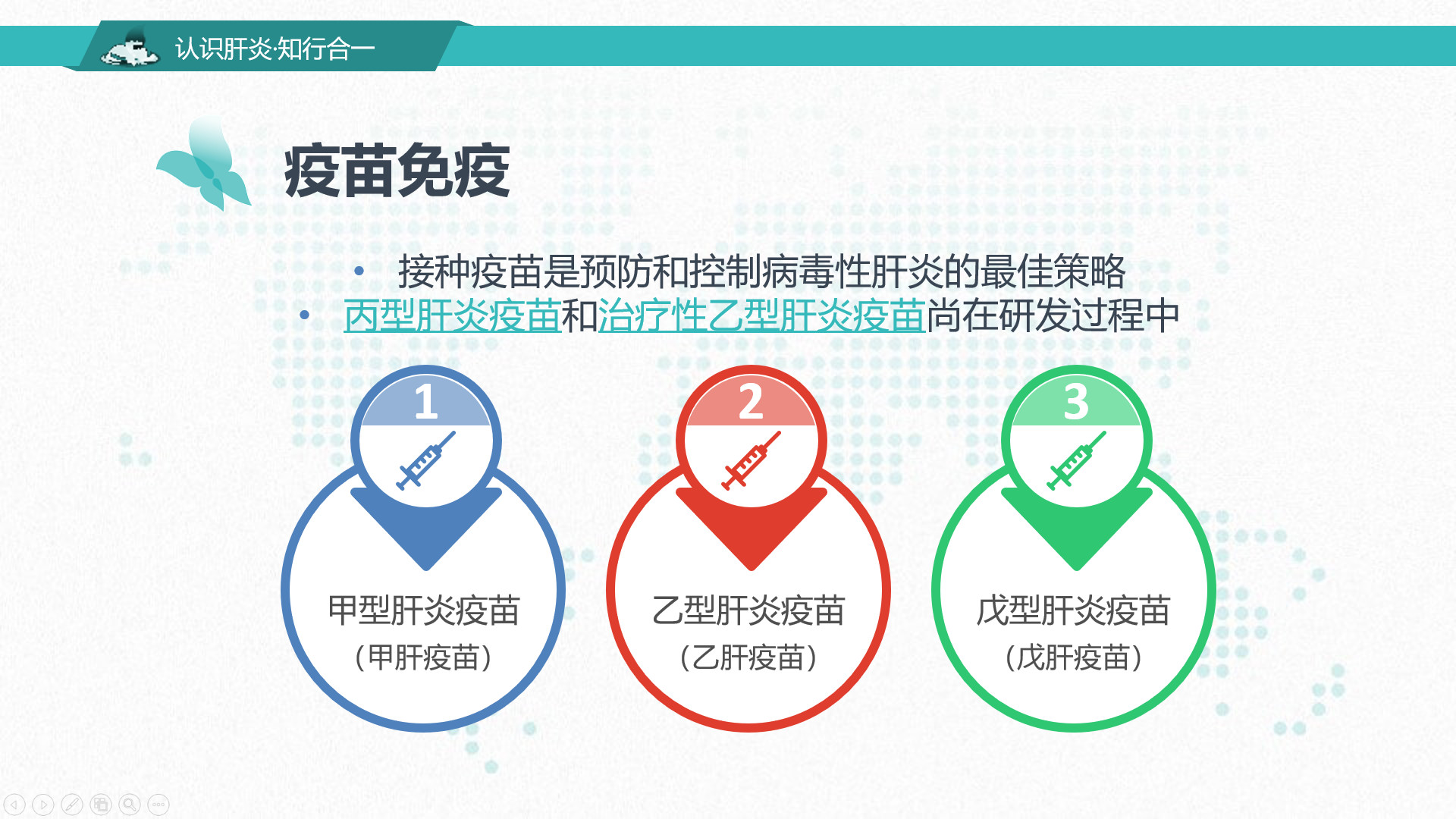 认识肝炎·知行合一

疫苗免疫

• 接种疫苗是预防和控制病毒性肝炎的最佳策略
• 丙型肝炎疫苗和治疗性乙型肝炎疫苗尚在研发过程中

1
甲型肝炎疫苗
（甲肝疫苗）

2
乙型肝炎疫苗
（乙肝疫苗）

3
戊型肝炎疫苗
（戊肝疫苗）